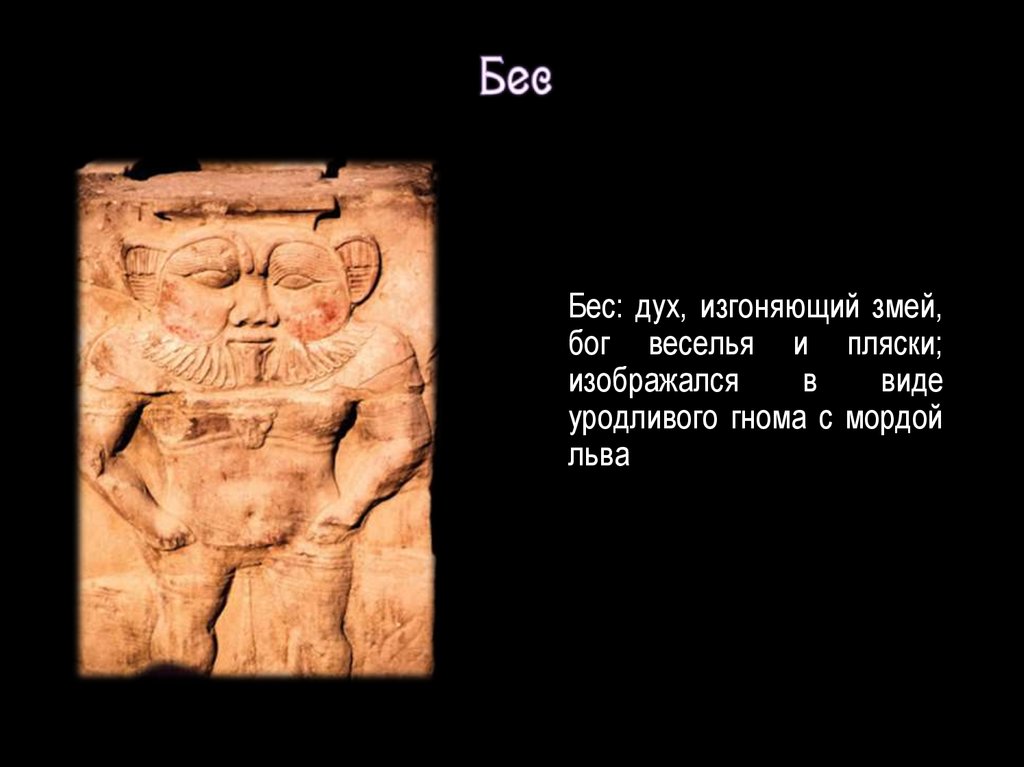 Бес

Бес: дух, изгоняющий змей, бог веселья и пляски; изображался в виде уродливого гнома с мордой льва